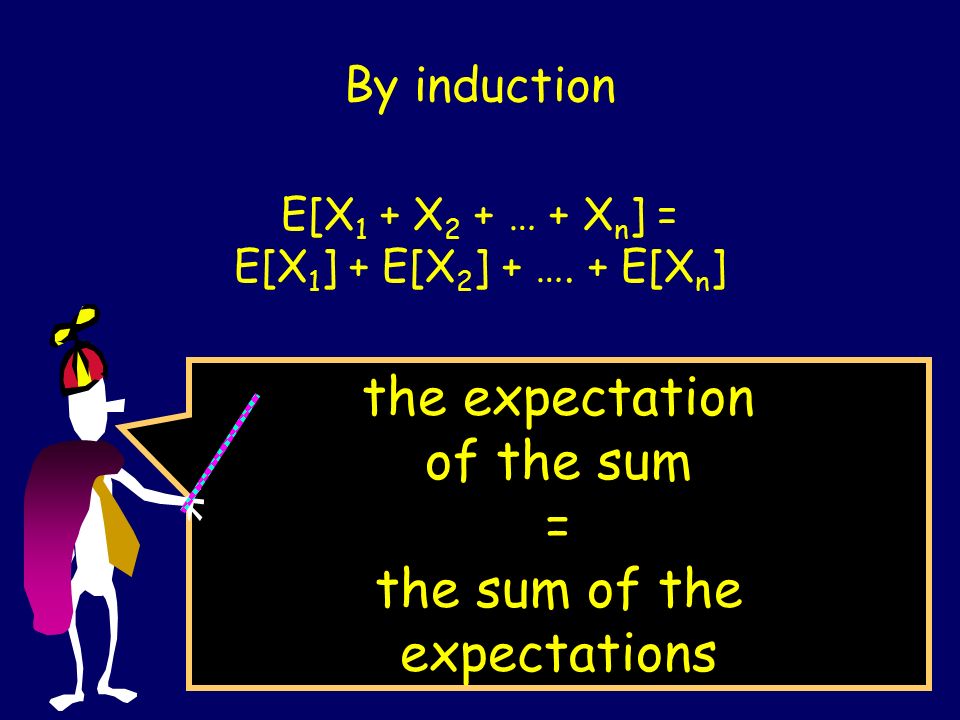 By induction

$E[X_1 + X_2 + … + X_n] =$
$E[X_1] + E[X_2] + …. + E[X_n]$

the expectation of the sum = the sum of the expectations